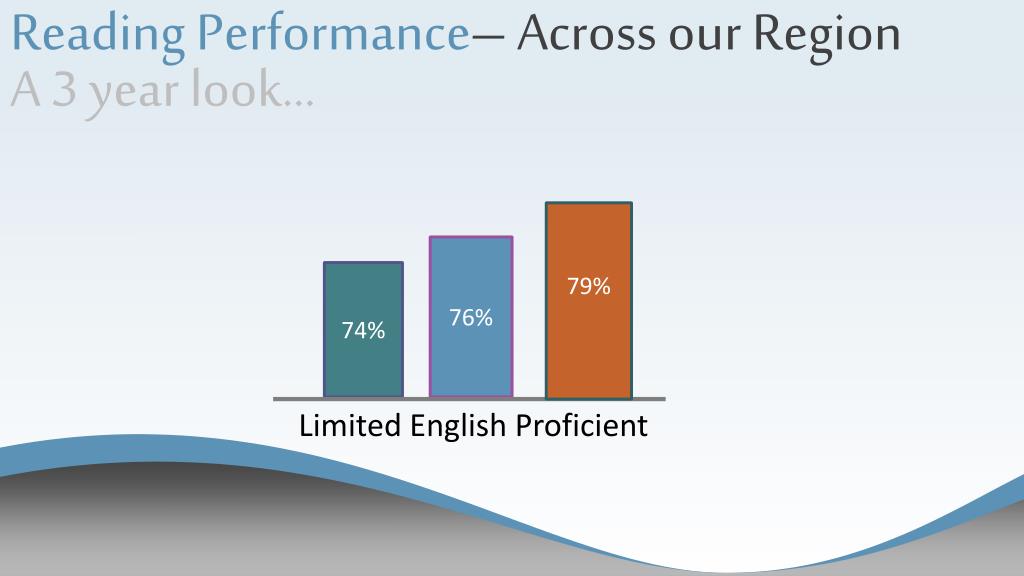 Reading Performance– Across our Region
A 3 year look…

74%
76%
79%
Limited English Proficient